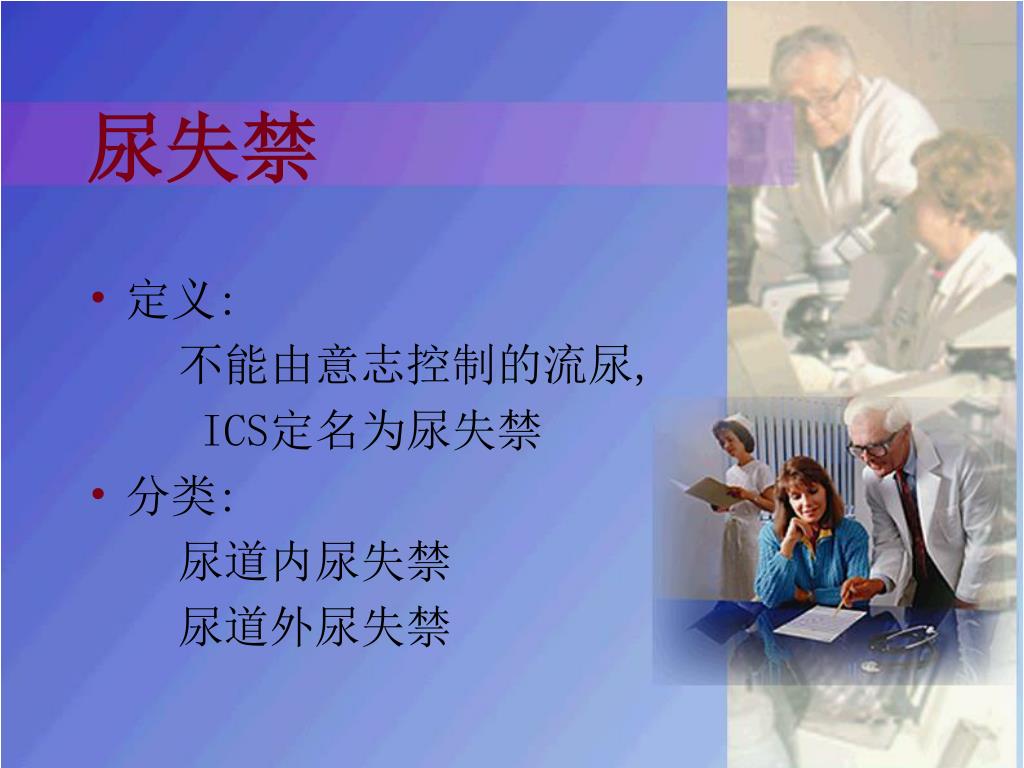 尿失禁

• 定义:
不能由意志控制的流尿,
ICS定名为尿失禁

• 分类:
尿道内尿失禁
尿道外尿失禁